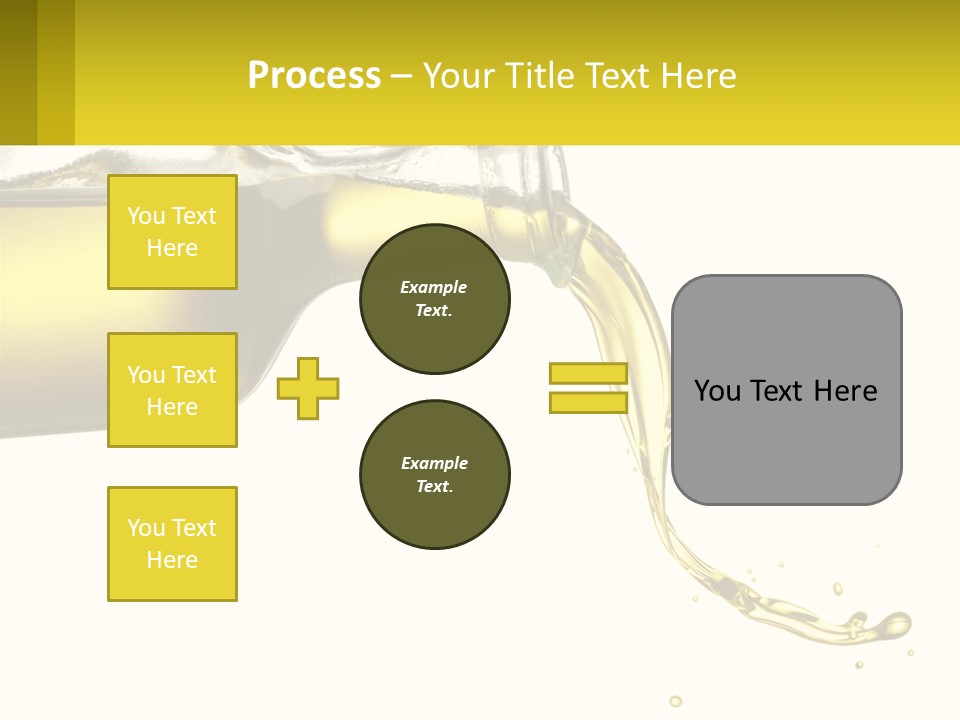 Process – Your Title Text Here

You Text Here

You Text Here

You Text Here

Example Text.

Example Text.

You Text Here